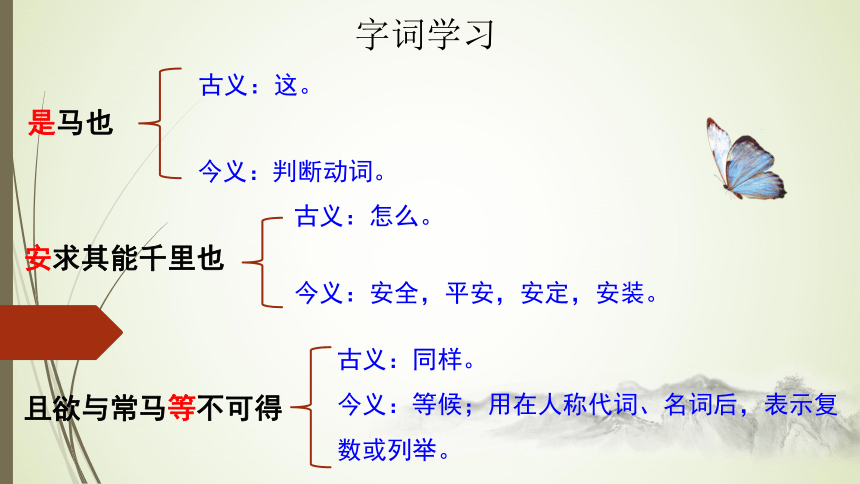 字词学习

是马也

古义：这。

今义：判断动词。

安求其能千里也

古义：怎么。

今义：安全，平安，安定，安装。

且欲与常马等不可得

古义：同样。

今义：等候；用在人称代词、名词后，表示复数或列举。